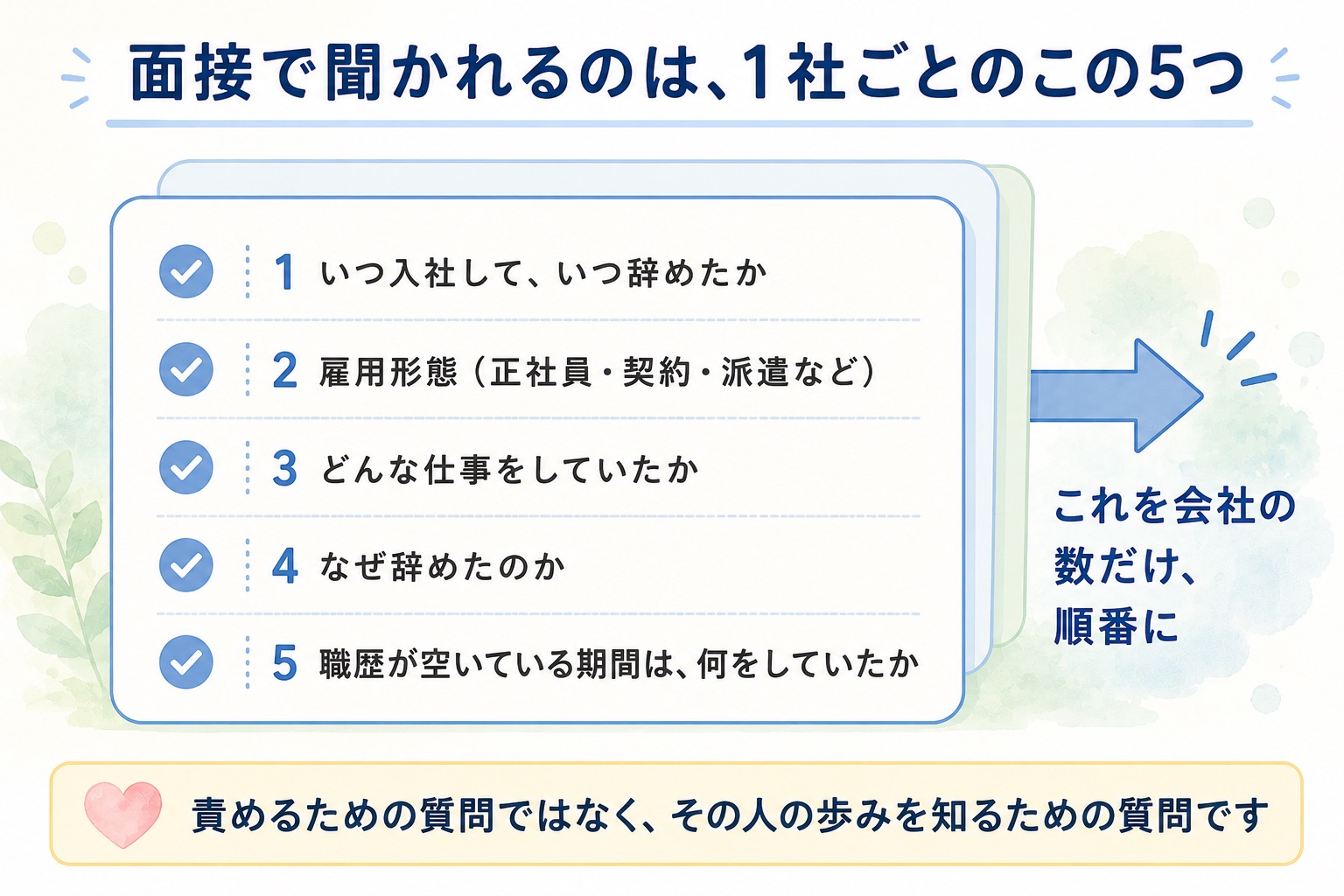 面接で聞かれるのは、1社ごとのこの5つ

1 いつ入社して、いつ辞めたか

2 雇用形態（正社員・契約・派遣など）

3 どんな仕事をしていたか

4 なぜ辞めたのか

5 職歴が空いている期間は、何をしていたか

これを会社の数だけ、順番に

責めるための質問ではなく、その人の歩みを知るための質問です